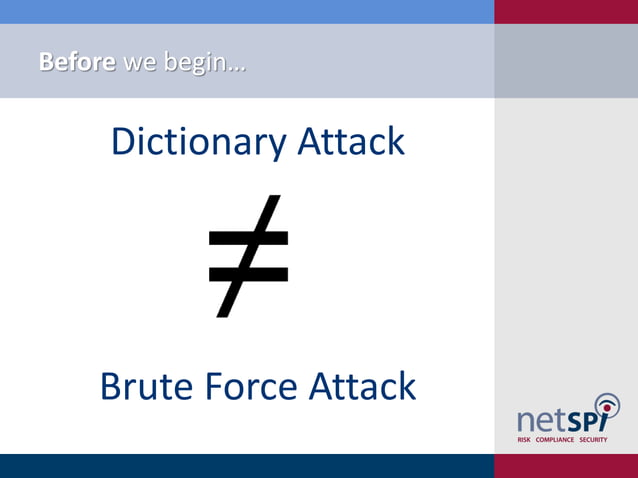 Before we begin…

Dictionary Attack

$\neq$

Brute Force Attack

netSPI
RISK COMPLIANCE SECURITY